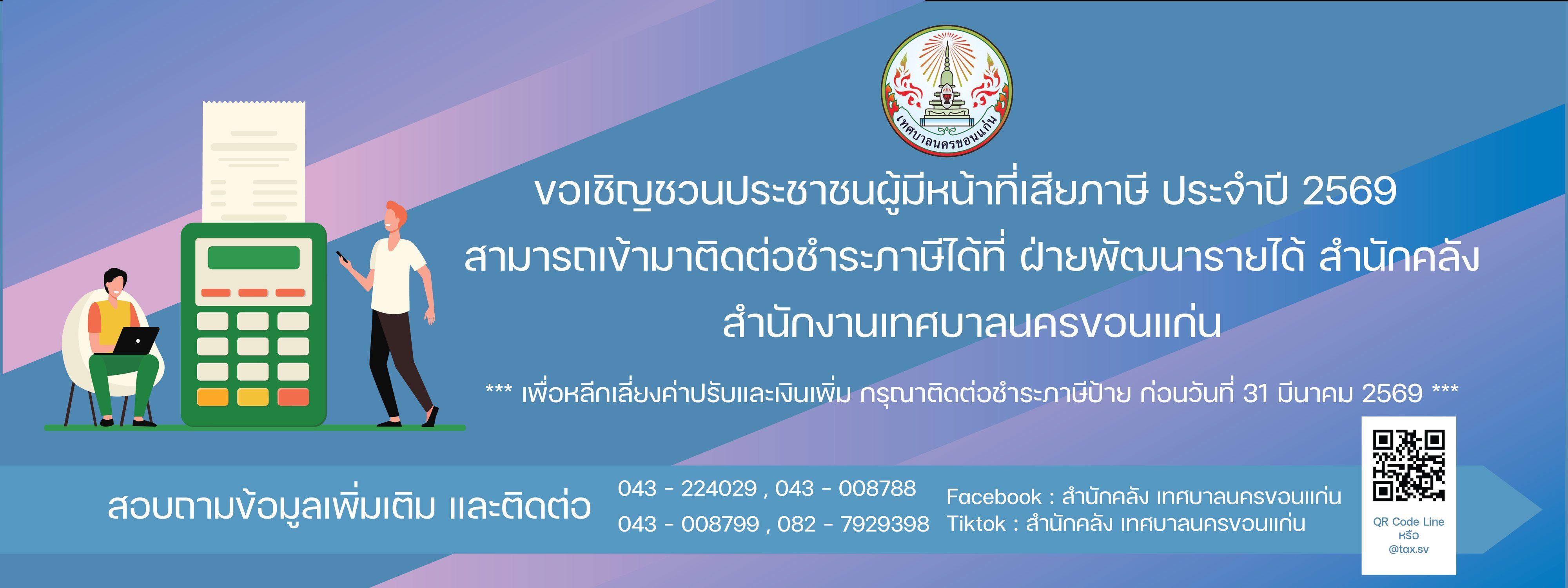 เทศบาลนครขอนแก่น

ขอเชิญชวนประชาชนผู้มีหน้าที่เสียภาษี ประจำปี 2569 สามารถเข้ามาติดต่อชำระภาษีได้ที่ ฝ่ายพัฒนารายได้ สำนักคลัง สำนักงานเทศบาลนครขอนแก่น

*** เพื่อหลีกเลี่ยงค่าปรับและเงินเพิ่ม กรุณาติดต่อชำระภาษีป้าย ก่อนวันที่ 31 มีนาคม 2569 ***

สอบถามข้อมูลเพิ่มเติม และติดต่อ

043 - 224029 , 043 - 008788
043 - 008799 , 082 - 7929398

Facebook : สำนักคลัง เทศบาลนครขอนแก่น
Tiktok : สำนักคลัง เทศบาลนครขอนแก่น

QR Code Line
หรือ
@tax.sv